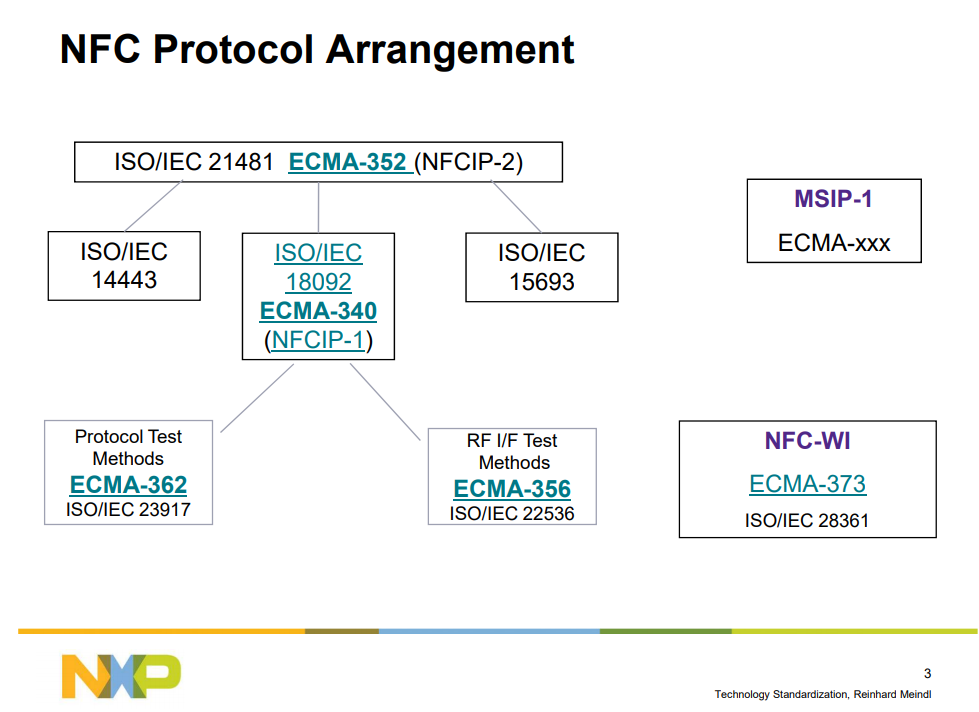 NFC Protocol Arrangement

ISO/IEC 21481 ECMA-352 (NFCIP-2)

ISO/IEC 14443

ISO/IEC 18092 ECMA-340 (NFCIP-1)

ISO/IEC 15693

MSIP-1

ECMA-xxx

Protocol Test Methods ECMA-362 ISO/IEC 23917

RF I/F Test Methods ECMA-356 ISO/IEC 22536

NFC-WI

ECMA-373

ISO/IEC 28361

NXP

3

Technology Standardization, Reinhard Meindl